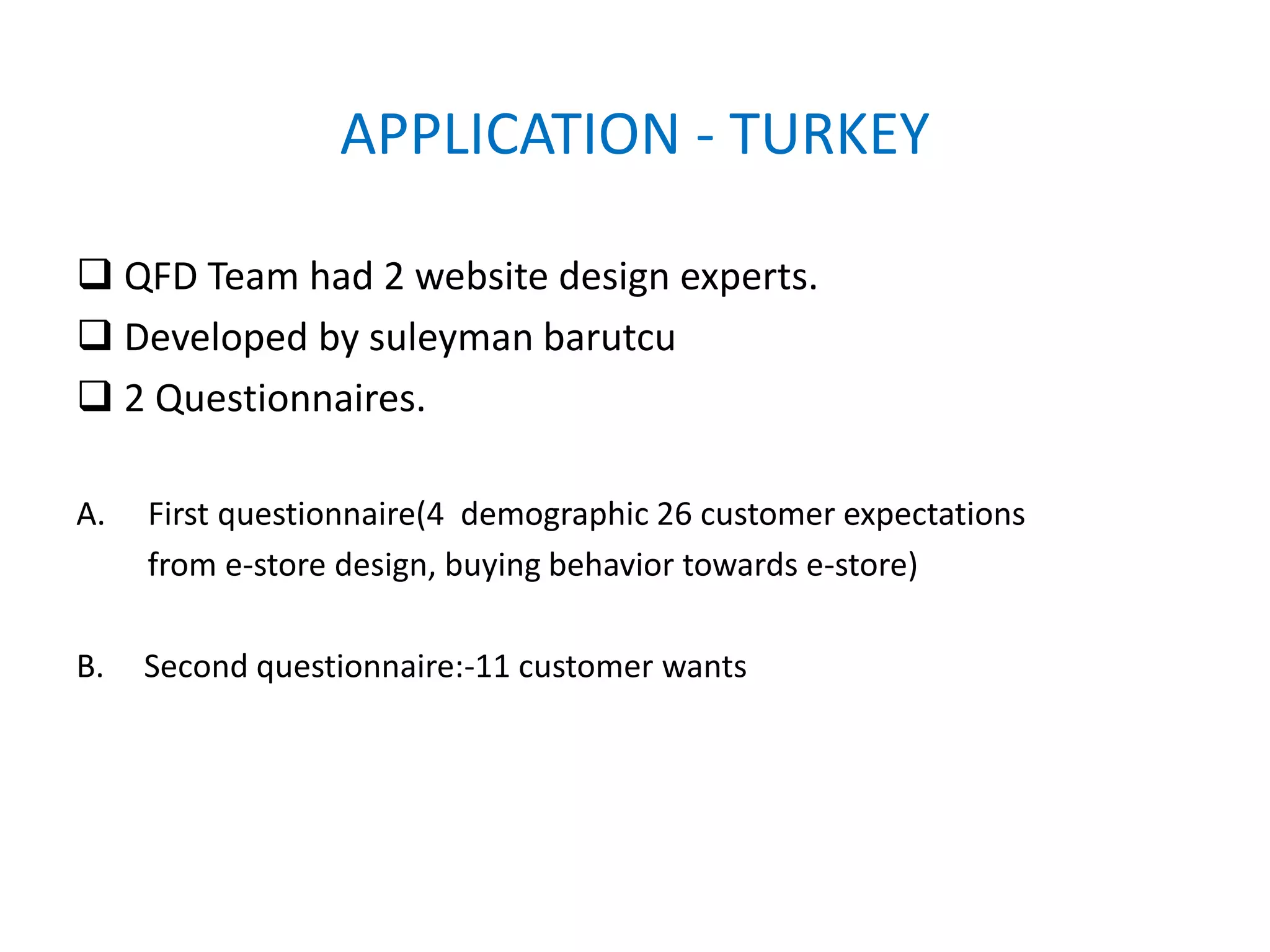 APPLICATION - TURKEY

❑ QFD Team had 2 website design experts.
❑ Developed by suleyman barutcu
❑ 2 Questionnaires.

A. First questionnaire(4 demographic 26 customer expectations from e-store design, buying behavior towards e-store)

B. Second questionnaire:-11 customer wants